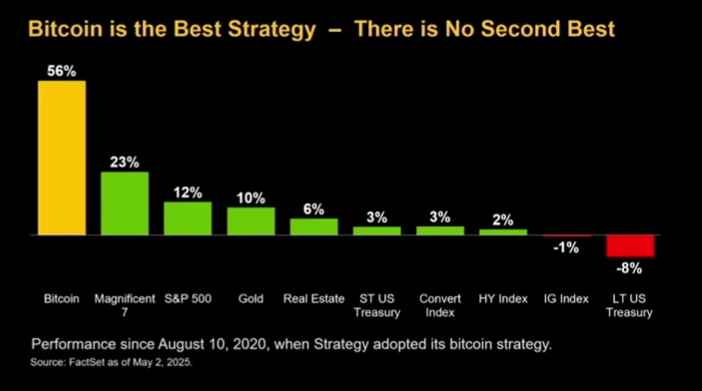 Bitcoin is the Best Strategy – There is No Second Best

56%
23%
12%
10%
6%
3%
3%
2%
-1%
-8%

Bitcoin
Magnificent 7
S&P 500
Gold
Real Estate
ST US Treasury
Convert Index
HY Index
IG Index
LT US Treasury

Performance since August 10, 2020, when Strategy adopted its bitcoin strategy.
Source: FactSet as of May 2, 2025.